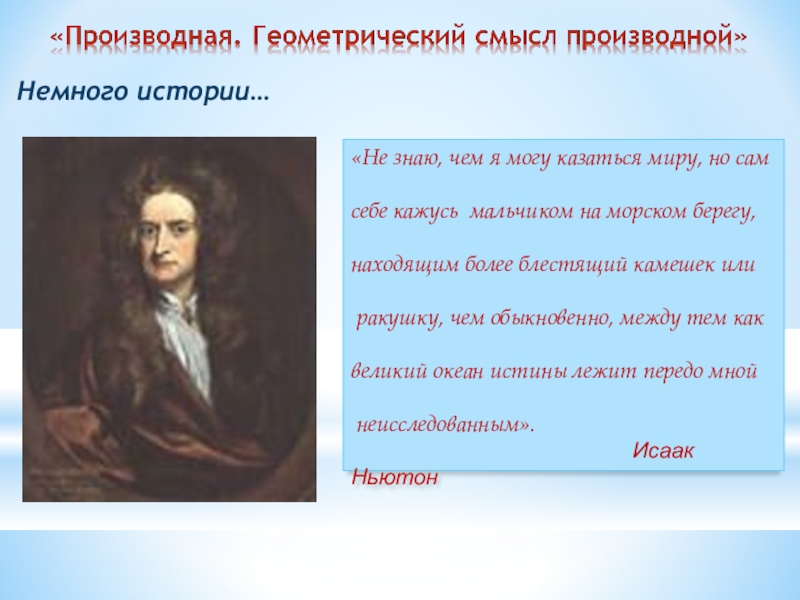 «Производная. Геометрический смысл производной»

Немного истории…

«Не знаю, чем я могу казаться миру, но сам себе кажусь мальчиком на морском берегу, находящим более блестящий камешек или ракушку, чем обыкновенно, между тем как великий океан истины лежит передо мной неисследованным».

Исаак Ньютон